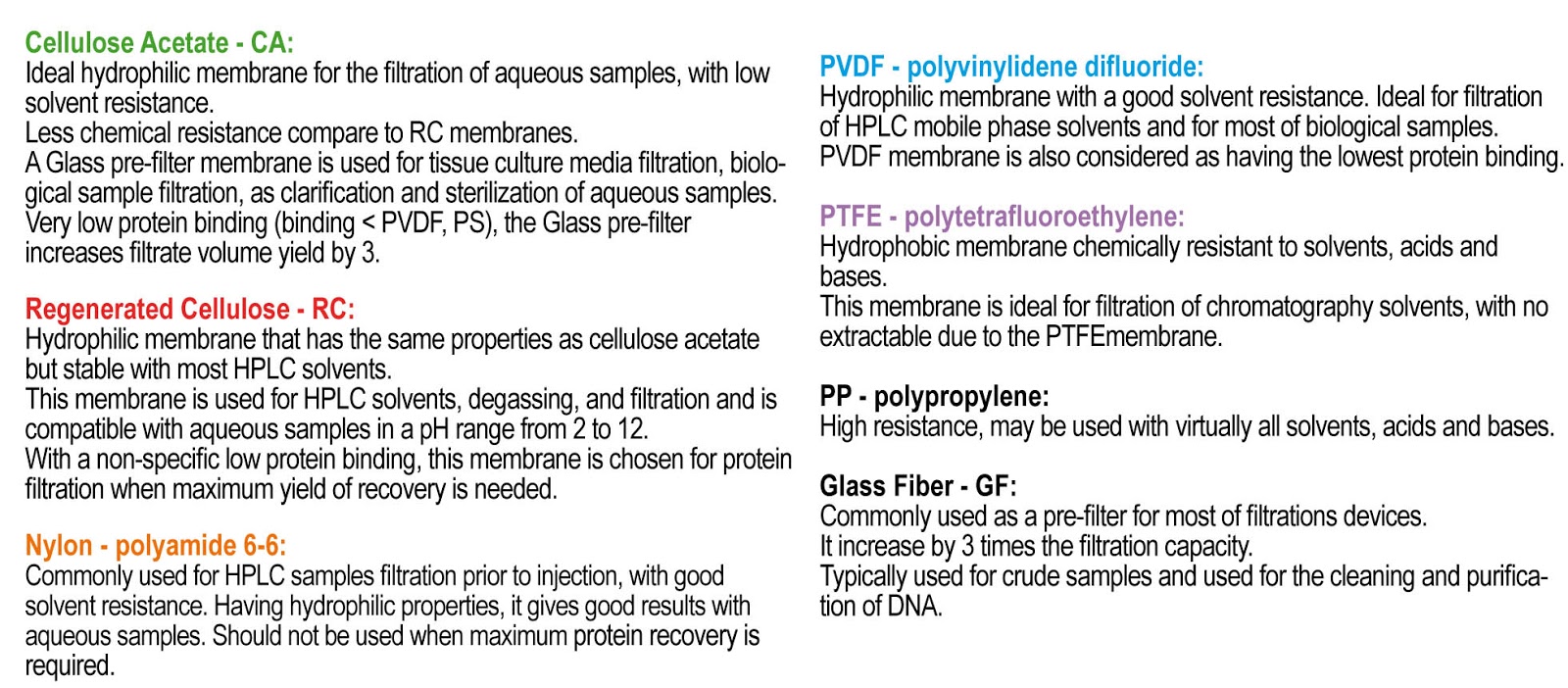 Cellulose Acetate - CA:
Ideal hydrophilic membrane for the filtration of aqueous samples, with low solvent resistance.
Less chemical resistance compare to RC membranes.
A Glass pre-filter membrane is used for tissue culture media filtration, biological sample filtration, as clarification and sterilization of aqueous samples.
Very low protein binding (binding < PVDF, PS), the Glass pre-filter increases filtrate volume yield by 3.

Regenerated Cellulose - RC:
Hydrophilic membrane that has the same properties as cellulose acetate but stable with most HPLC solvents.
This membrane is used for HPLC solvents, degassing, and filtration and is compatible with aqueous samples in a pH range from 2 to 12.
With a non-specific low protein binding, this membrane is chosen for protein filtration when maximum yield of recovery is needed.

Nylon - polyamide 6-6:
Commonly used for HPLC samples filtration prior to injection, with good solvent resistance. Having hydrophilic properties, it gives good results with aqueous samples. Should not be used when maximum protein recovery is required.

PVDF - polyvinylidene difluoride:
Hydrophilic membrane with a good solvent resistance. Ideal for filtration of HPLC mobile phase solvents and for most of biological samples.
PVDF membrane is also considered as having the lowest protein binding.

PTFE - polytetrafluoroethylene:
Hydrophobic membrane chemically resistant to solvents, acids and bases.
This membrane is ideal for filtration of chromatography solvents, with no extractable due to the PTFEmembrane.

PP - polypropylene:
High resistance, may be used with virtually all solvents, acids and bases.

Glass Fiber - GF:
Commonly used as a pre-filter for most of filtrations devices.
It increase by 3 times the filtration capacity.
Typically used for crude samples and used for the cleaning and purification of DNA.